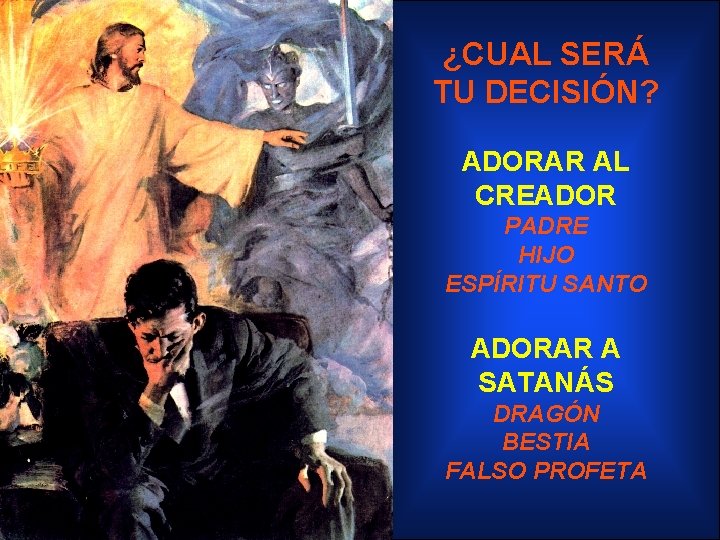 ¿CUAL SERÁ TU DECISIÓN?

ADORAR AL CREADOR
PADRE
HIJO
ESPÍRITU SANTO

ADORAR A SATANÁS
DRAGÓN
BESTIA
FALSO PROFETA